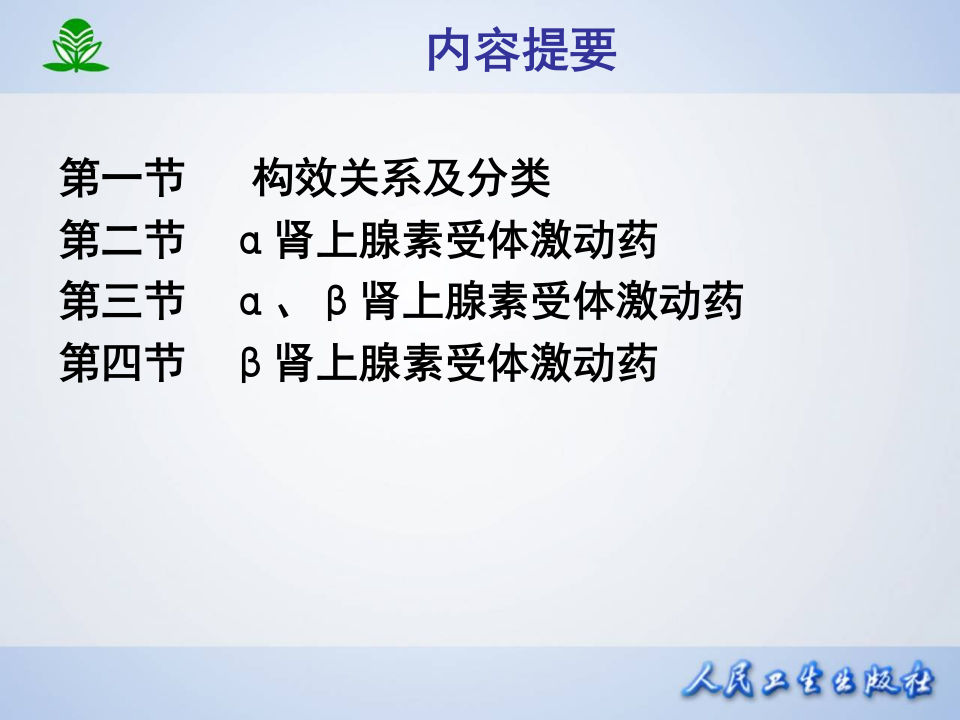 内容提要

第一节　构效关系及分类
第二节　α肾上腺素受体激动药
第三节　α、β肾上腺素受体激动药
第四节　β肾上腺素受体激动药

人民卫生出版社